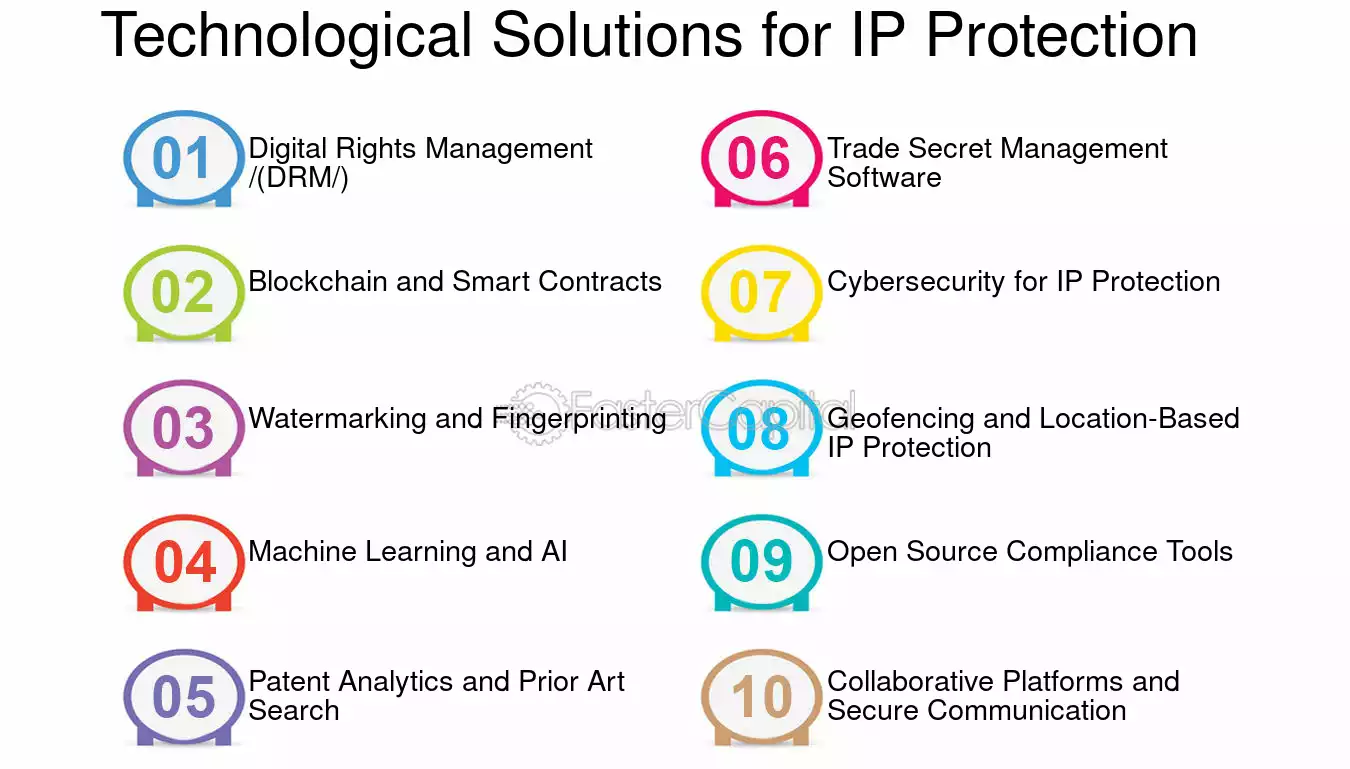 Technological Solutions for IP Protection

01 Digital Rights Management /(DRM/)

02 Blockchain and Smart Contracts

03 Watermarking and Fingerprinting

04 Machine Learning and AI

05 Patent Analytics and Prior Art Search

06 Trade Secret Management Software

07 Cybersecurity for IP Protection

08 Geofencing and Location-Based IP Protection

09 Open Source Compliance Tools

10 Collaborative Platforms and Secure Communication

FasterCapital